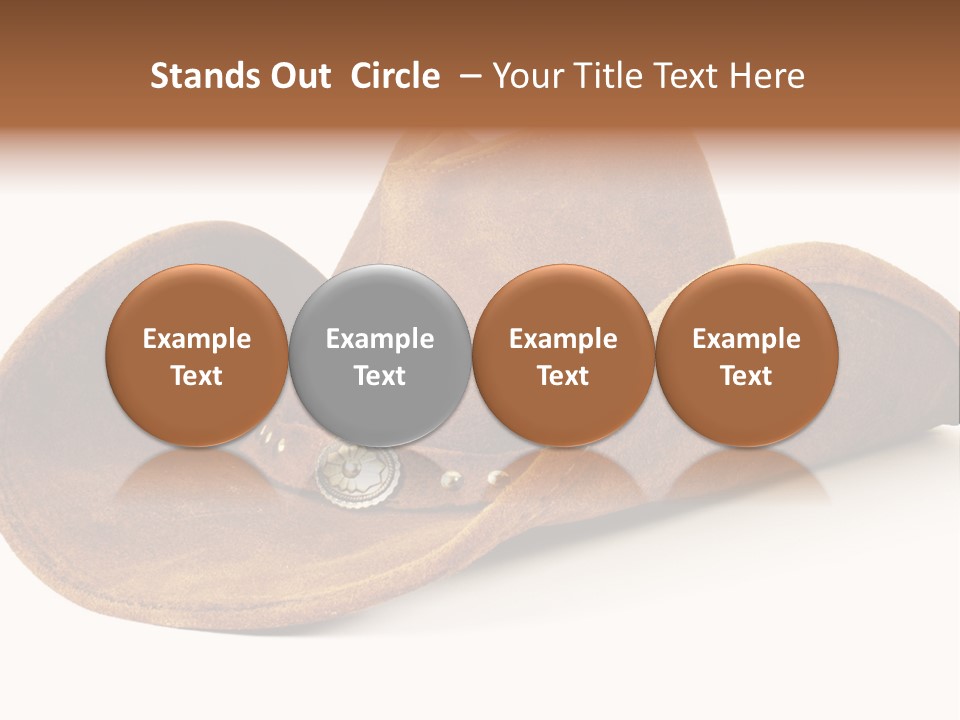 Stands Out Circle – Your Title Text Here

Example Text

Example Text

Example Text

Example Text